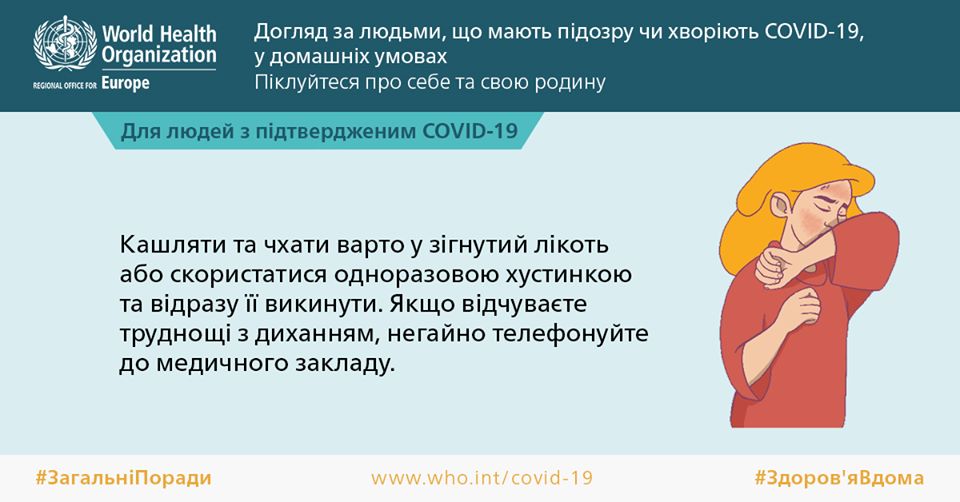 World Health Organization
REGIONAL OFFICE FOR Europe

Догляд за людьми, що мають підозру чи хворіють COVID-19, у домашніх умовах
Піклуйтеся про себе та свою родину

Для людей з підтвердженим COVID-19

Кашляти та чхати варто у зігнутий лікоть або скористатися одноразовою хустинкою та відразу її викинути. Якщо відчуваєте труднощі з диханням, негайно телефонуйте до медичного закладу.

#ЗагальніПоради

www.who.int/covid-19

#Здоров'яВдома